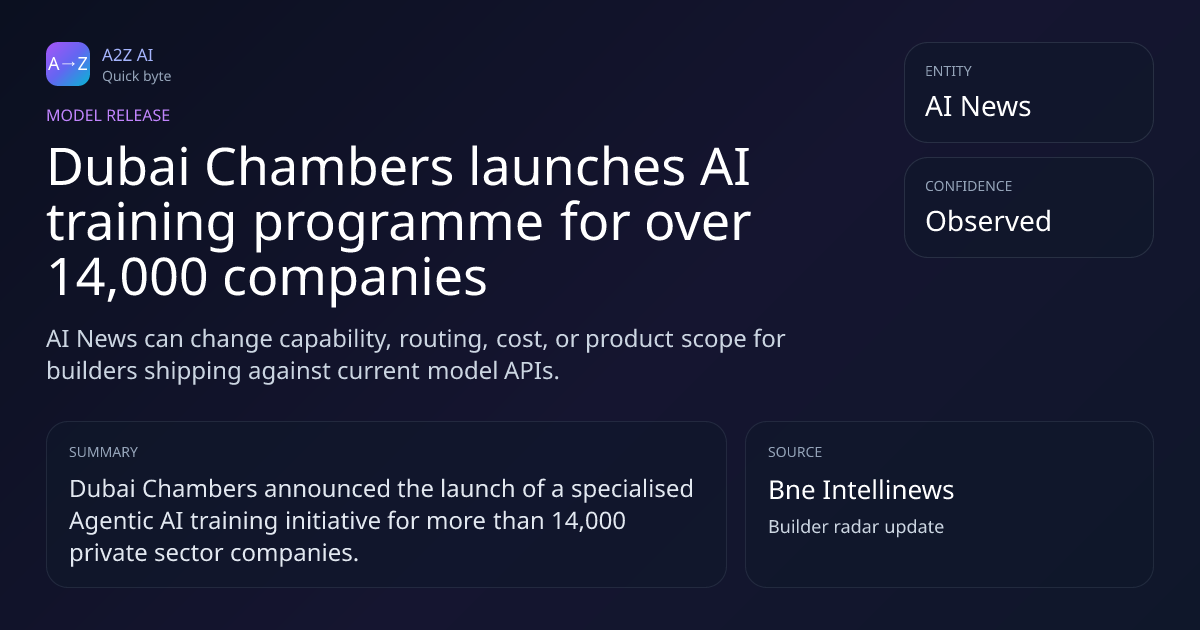 A→Z

A2Z AI
Quick byte

MODEL RELEASE

Dubai Chambers launches AI training programme for over 14,000 companies

AI News can change capability, routing, cost, or product scope for builders shipping against current model APIs.

ENTITY
AI News

CONFIDENCE
Observed

SUMMARY
Dubai Chambers announced the launch of a specialised Agentic AI training initiative for more than 14,000 private sector companies.

SOURCE
Bne Intellinews
Builder radar update